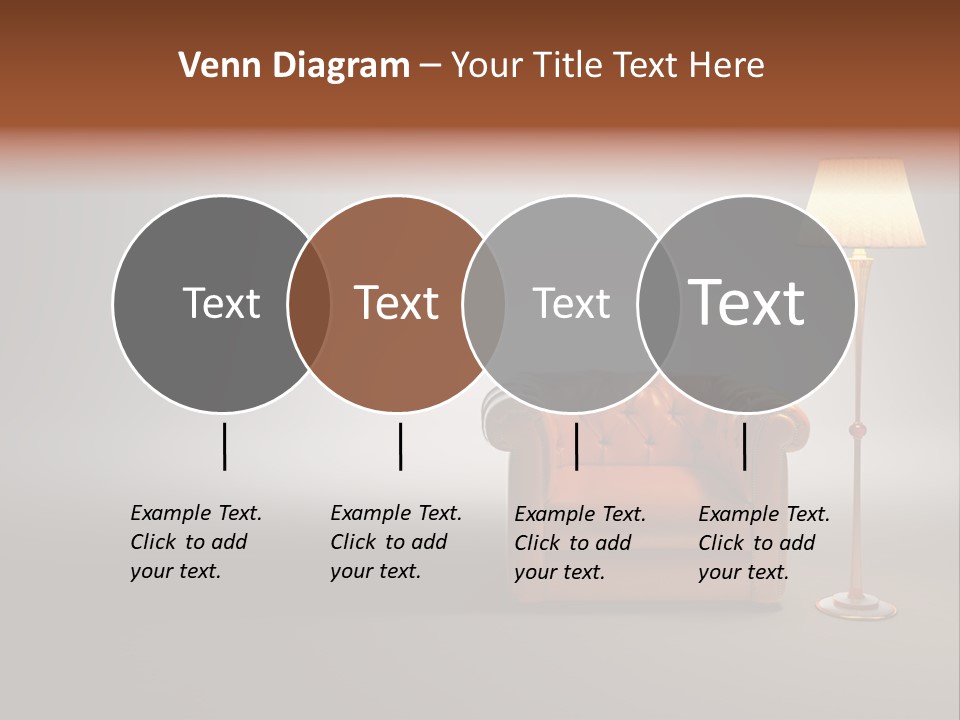 Venn Diagram – Your Title Text Here

Text

Text

Text

Text

Example Text. Click to add your text.

Example Text. Click to add your text.

Example Text. Click to add your text.

Example Text. Click to add your text.